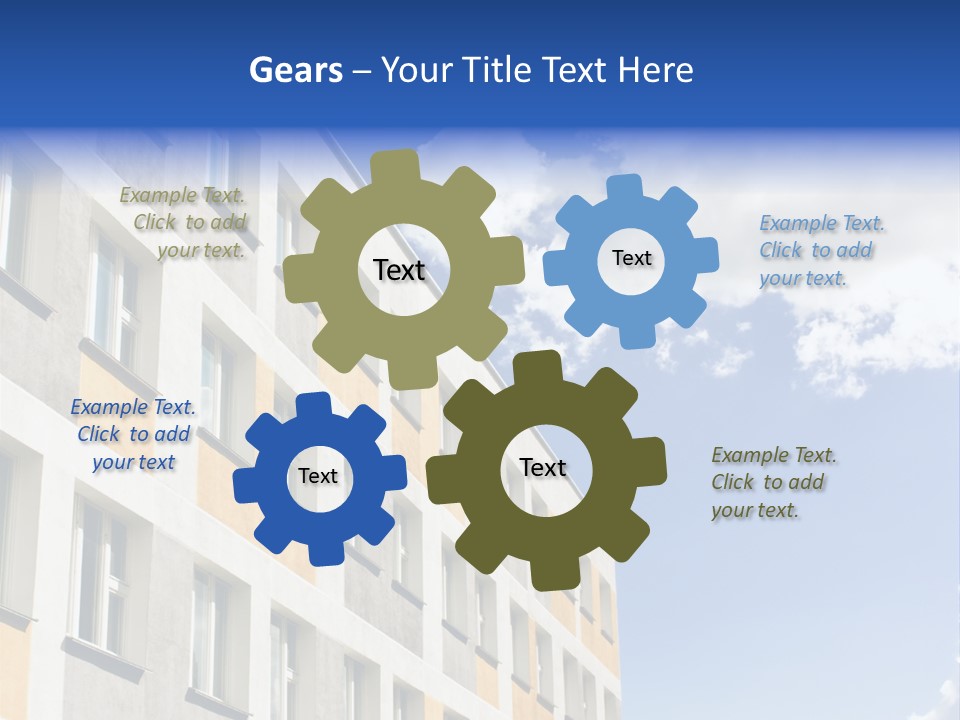 Gears – Your Title Text Here

Example Text. Click to add your text.

Text

Text

Example Text. Click to add your text.

Example Text. Click to add your text

Text

Text

Example Text. Click to add your text.